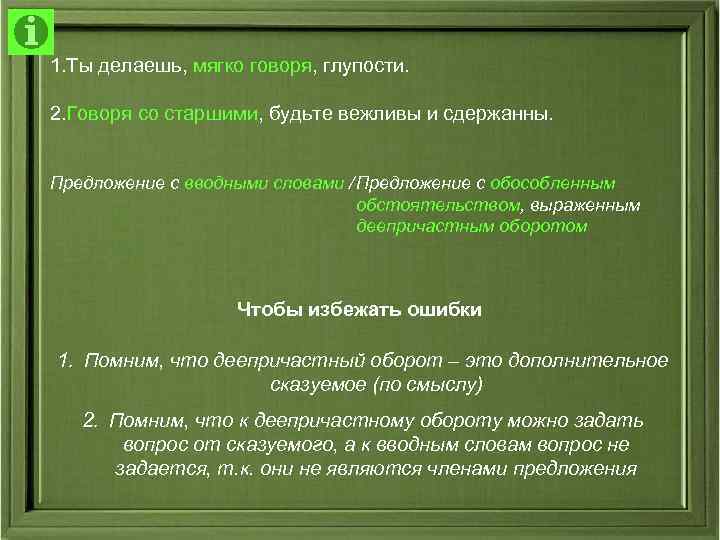 i

1.Ты делаешь, мягко говоря, глупости.

2.Говоря со старшими, будьте вежливы и сдержанны.

Предложение с вводными словами /Предложение с обособленным обстоятельством, выраженным деепричастным оборотом

Чтобы избежать ошибки

1. Помним, что деепричастный оборот – это дополнительное сказуемое (по смыслу)

2. Помним, что к деепричастному обороту можно задать вопрос от сказуемого, а к вводным словам вопрос не задается, т.к. они не являются членами предложения